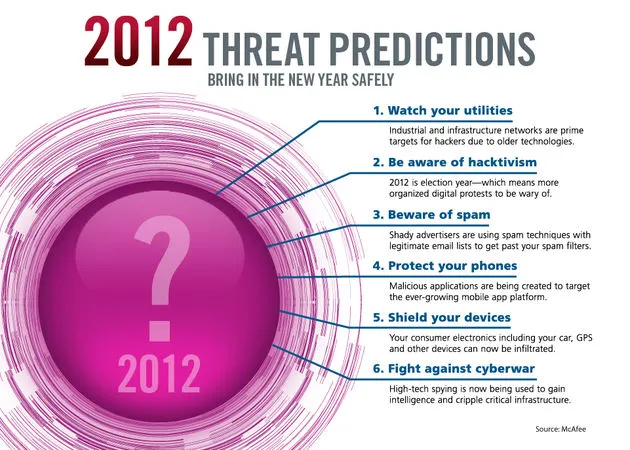 2012 THREAT PREDICTIONS
BRING IN THE NEW YEAR SAFELY

?
2012

1. Watch your utilities
Industrial and infrastructure networks are prime targets for hackers due to older technologies.

2. Be aware of hacktivism
2012 is election year—which means more organized digital protests to be wary of.

3. Beware of spam
Shady advertisers are using spam techniques with legitimate email lists to get past your spam filters.

4. Protect your phones
Malicious applications are being created to target the ever-growing mobile app platform.

5. Shield your devices
Your consumer electronics including your car, GPS and other devices can now be infiltrated.

6. Fight against cyberwar
High-tech spying is now being used to gain intelligence and cripple critical infrastructure.

Source: McAfee